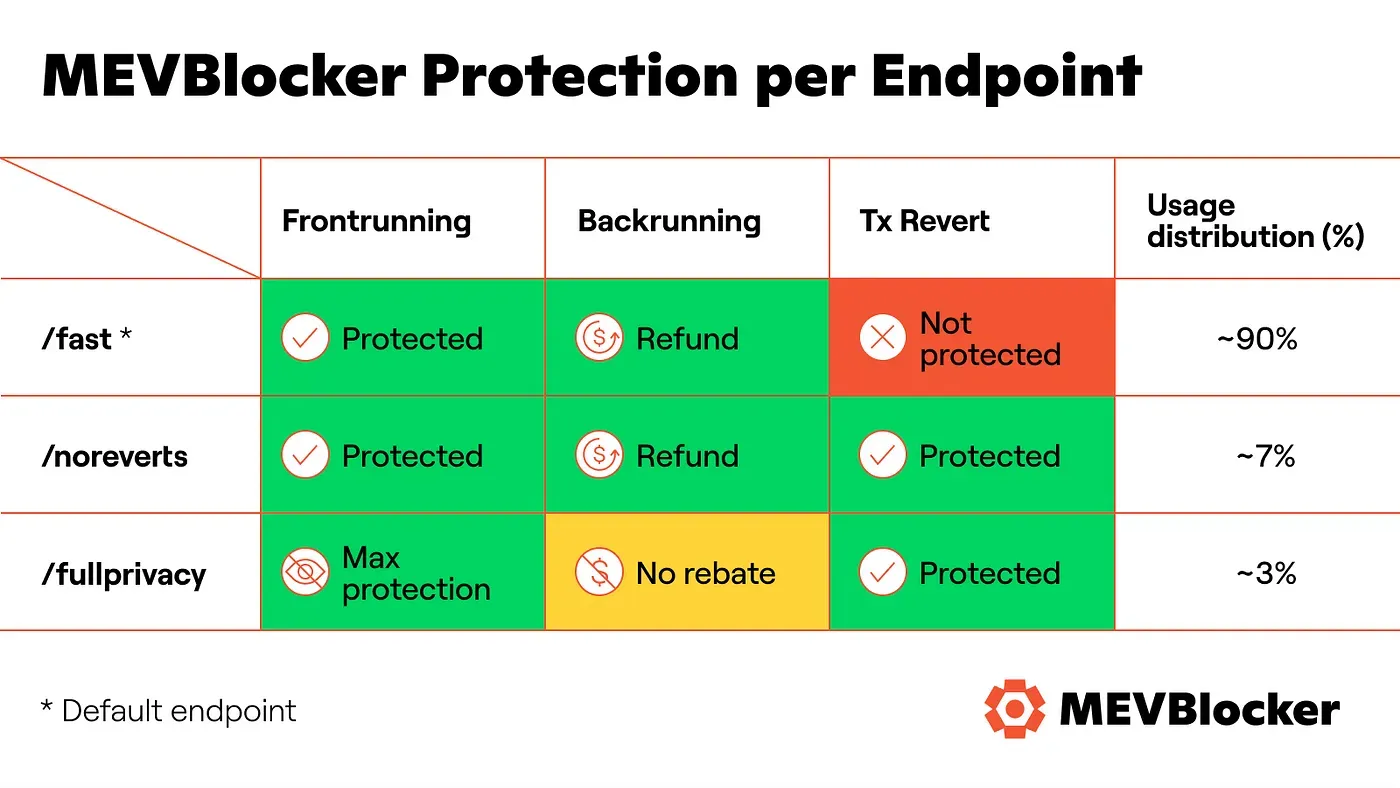 MEVBlocker Protection per Endpoint

| | Frontrunning | Backrunning | Tx Revert | Usage distribution (%) |
|---|---|---|---|---|
| /fast * | Protected | Refund | Not protected | ~90% |
| /noreverts | Protected | Refund | Protected | ~7% |
| /fullprivacy | Max protection | No rebate | Protected | ~3% |

* Default endpoint

MEVBlocker